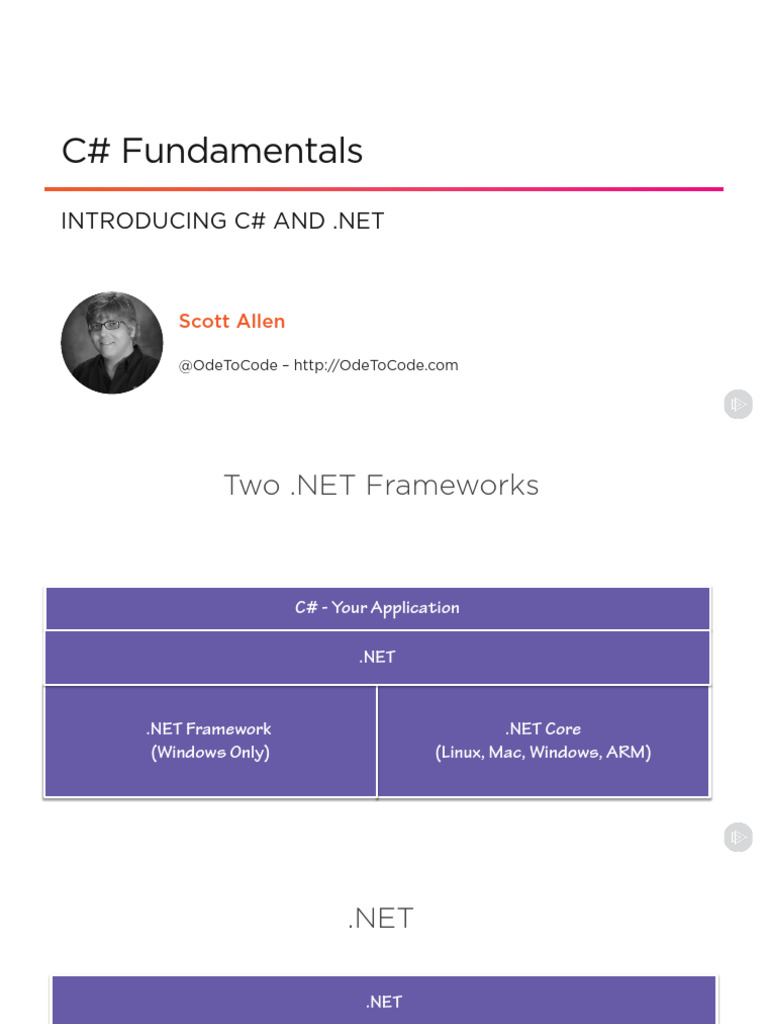 C# Fundamentals

INTRODUCING C# AND .NET

Scott Allen

@OdeToCode – http://OdeToCode.com

Two .NET Frameworks

C# - Your Application

.NET

.NET Framework
(Windows Only)

.NET Core
(Linux, Mac, Windows, ARM)

.NET

.NET